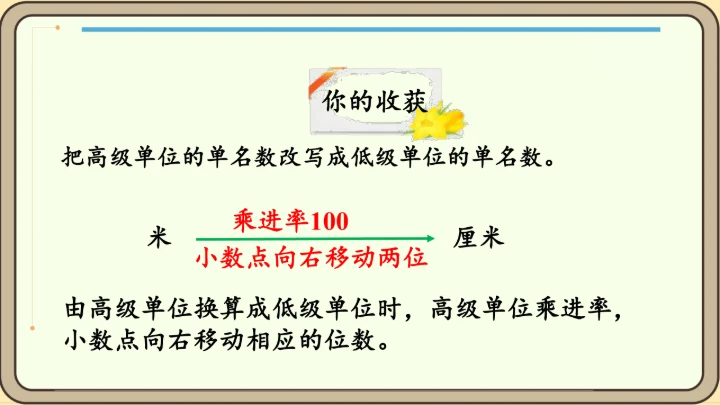 你的收获

把高级单位的单名数改写成低级单位的单名数。

米 乘进率100 小数点向右移动两位 厘米

由高级单位换算成低级单位时，高级单位乘进率，小数点向右移动相应的位数。